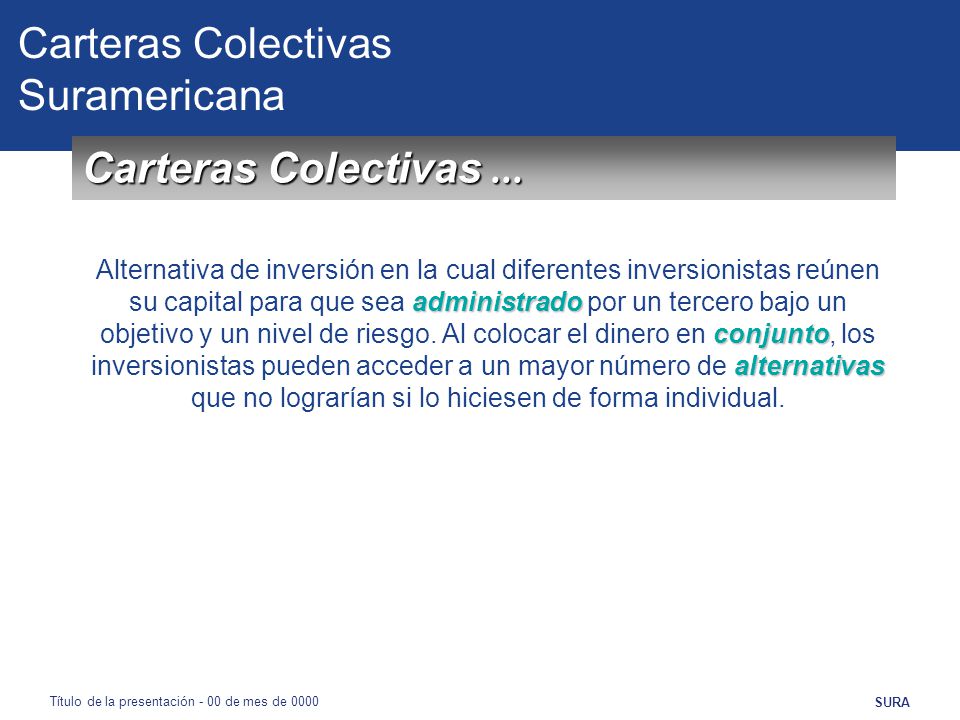 Carteras Colectivas Suramericana

Carteras Colectivas ...

Alternativa de inversión en la cual diferentes inversionistas reúnen su capital para que sea administrado por un tercero bajo un objetivo y un nivel de riesgo. Al colocar el dinero en conjunto, los inversionistas pueden acceder a un mayor número de alternativas que no lograrían si lo hiciesen de forma individual.

Título de la presentación - 00 de mes de 0000

SURA